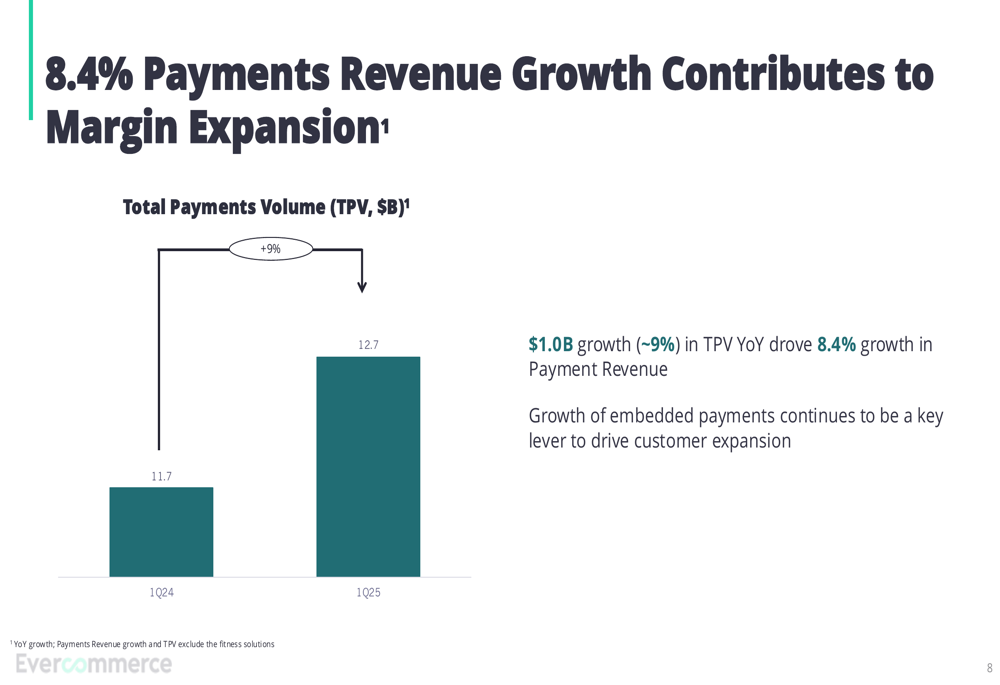 8.4% Payments Revenue Growth Contributes to Margin Expansion$^1$

Total Payments Volume (TPV, $B)$^1$

+9%

12.7

11.7

1Q24

1Q25

$1.0B growth (~9%) in TPV YoY drove 8.4% growth in Payment Revenue

Growth of embedded payments continues to be a key lever to drive customer expansion

$^1$ YoY growth; Payments Revenue growth and TPV exclude the fitness solutions

Evercommerce

8